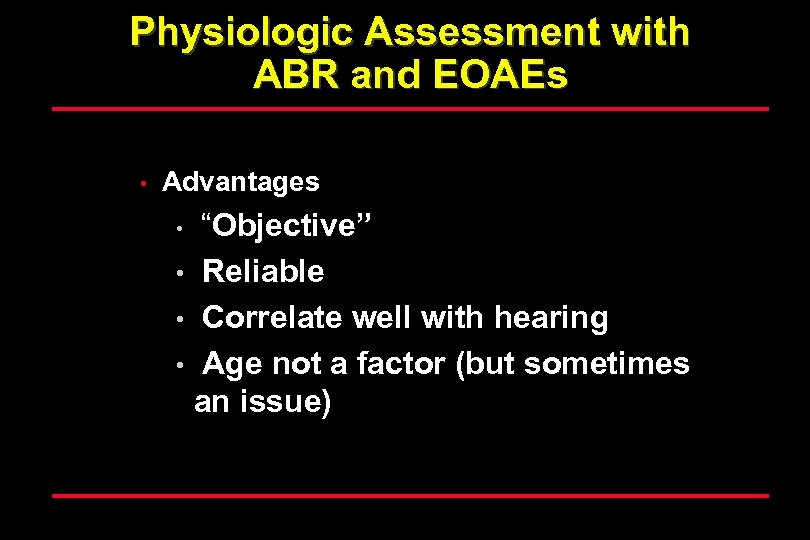 Physiologic Assessment with ABR and EOAEs

• Advantages
  • “Objective”
  • Reliable
  • Correlate well with hearing
  • Age not a factor (but sometimes an issue)